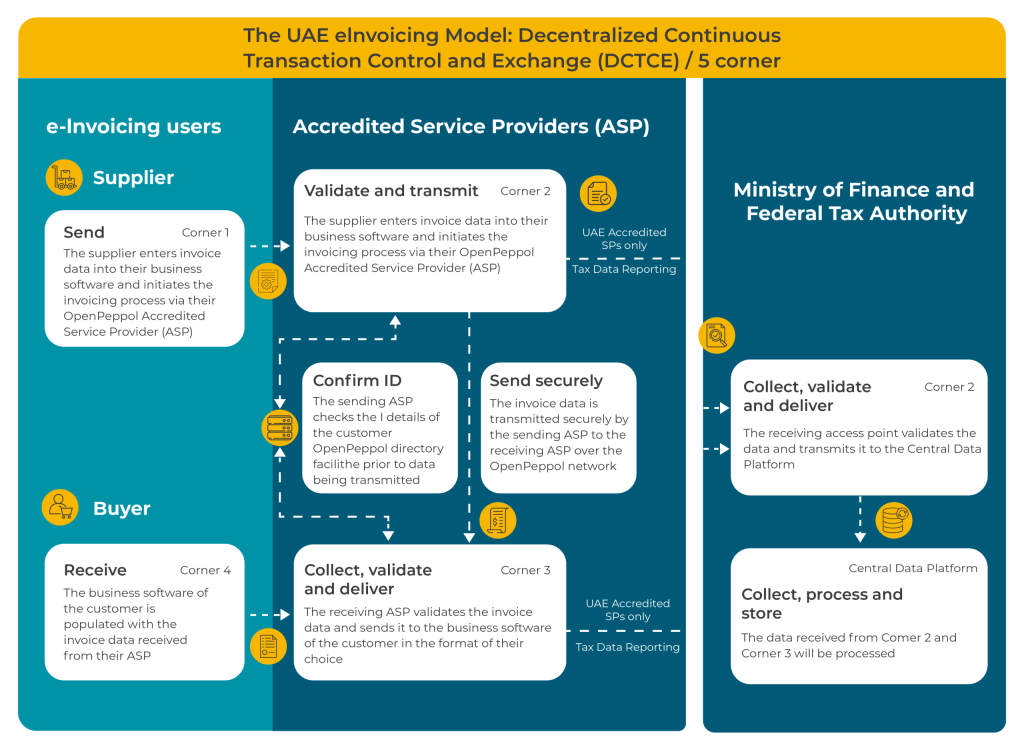 The UAE eInvoicing Model: Decentralized Continuous Transaction Control and Exchange (DCTCE) / 5 corner

e-Invoicing users

Supplier

Send
Corner 1
The supplier enters invoice data into their business software and initiates the invoicing process via their OpenPeppol Accredited Service Provider (ASP)

Buyer

Receive
Corner 4
The business software of the customer is populated with the invoice data received from their ASP

Accredited Service Providers (ASP)

Validate and transmit
Corner 2
The supplier enters invoice data into their business software and initiates the invoicing process via their OpenPeppol Accredited Service Provider (ASP)

UAE Accredited SPs only
Tax Data Reporting

Confirm ID
The sending ASP checks the I details of the customer OpenPeppol directory facilithe prior to data being transmitted

Send securely
The invoice data is transmitted securely by the sending ASP to the receiving ASP over the OpenPeppol network

Collect, validate and deliver
Corner 3
The receiving ASP validates the invoice data and sends it to the business software of the customer in the format of their choice

UAE Accredited SPs only
Tax Data Reporting

Ministry of Finance and Federal Tax Authority

Collect, validate and deliver
Corner 2
The receiving access point validates the data and transmits it to the Central Data Platform

Central Data Platform
Collect, process and store
The data received from Comer 2 and Corner 3 will be processed